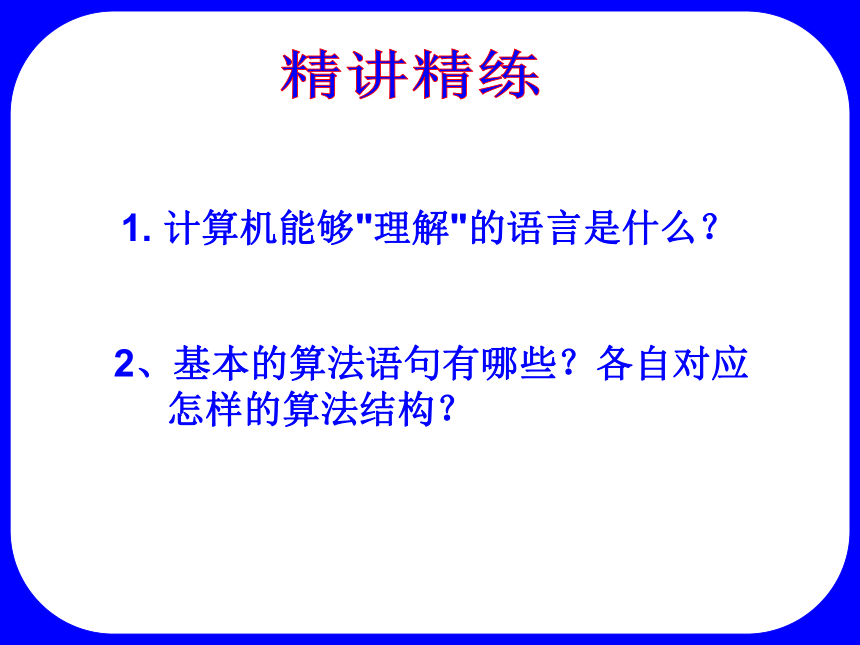 精讲精练

1. 计算机能够"理解"的语言是什么？

2、基本的算法语句有哪些？各自对应怎样的算法结构？